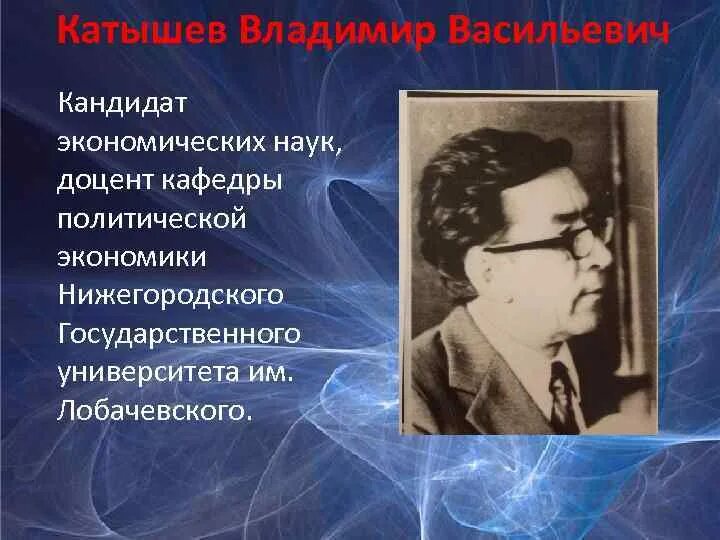 Катышев Владимир Васильевич

Кандидат экономических наук, доцент кафедры политической экономики Нижегородского Государственного университета им. Лобачевского.